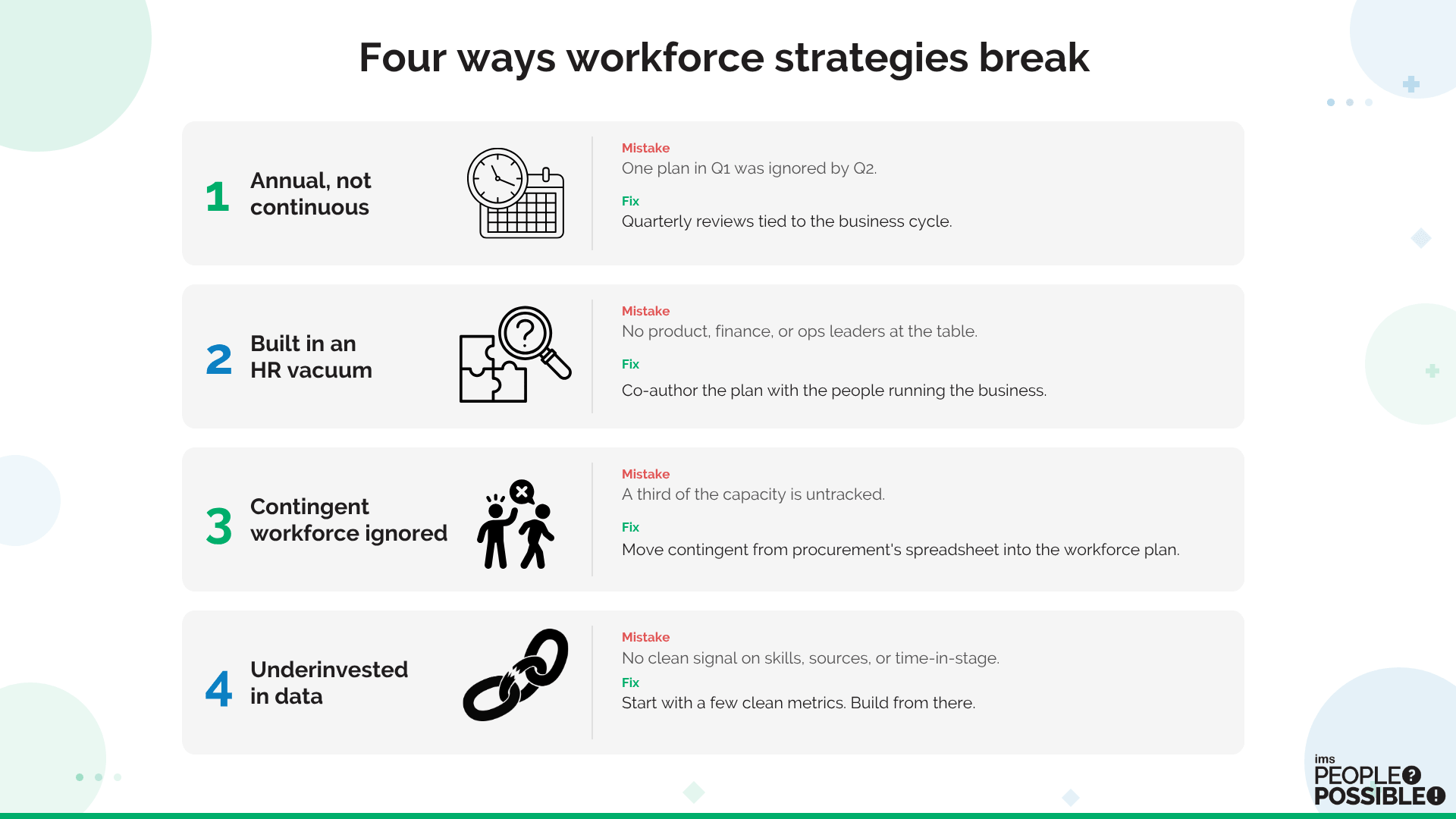 Four ways workforce strategies break

1 Annual, not continuous

Mistake
One plan in Q1 was ignored by Q2.

Fix
Quarterly reviews tied to the business cycle.

2 Built in an HR vacuum

Mistake
No product, finance, or ops leaders at the table.

Fix
Co-author the plan with the people running the business.

3 Contingent workforce ignored

Mistake
A third of the capacity is untracked.

Fix
Move contingent from procurement's spreadsheet into the workforce plan.

4 Underinvested in data

Mistake
No clean signal on skills, sources, or time-in-stage.

Fix
Start with a few clean metrics. Build from there.

ims PEOPLE? POSSIBLE!